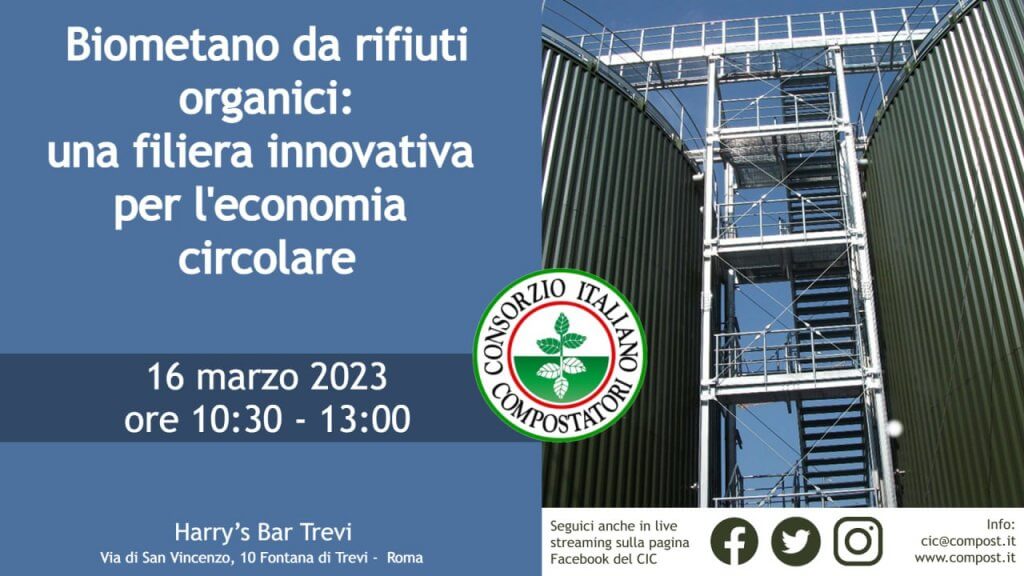 Biometano da rifiuti organici: una filiera innovativa per l'economia circolare

16 marzo 2023
ore 10:30 - 13:00

CONSORZIO ITALIANO COMPOSTATORI

Harry's Bar Trevi
Via di San Vincenzo, 10 Fontana di Trevi - Roma

Seguici anche in live streaming sulla pagina Facebook del CIC

Info:
cic@compost.it
www.compost.it